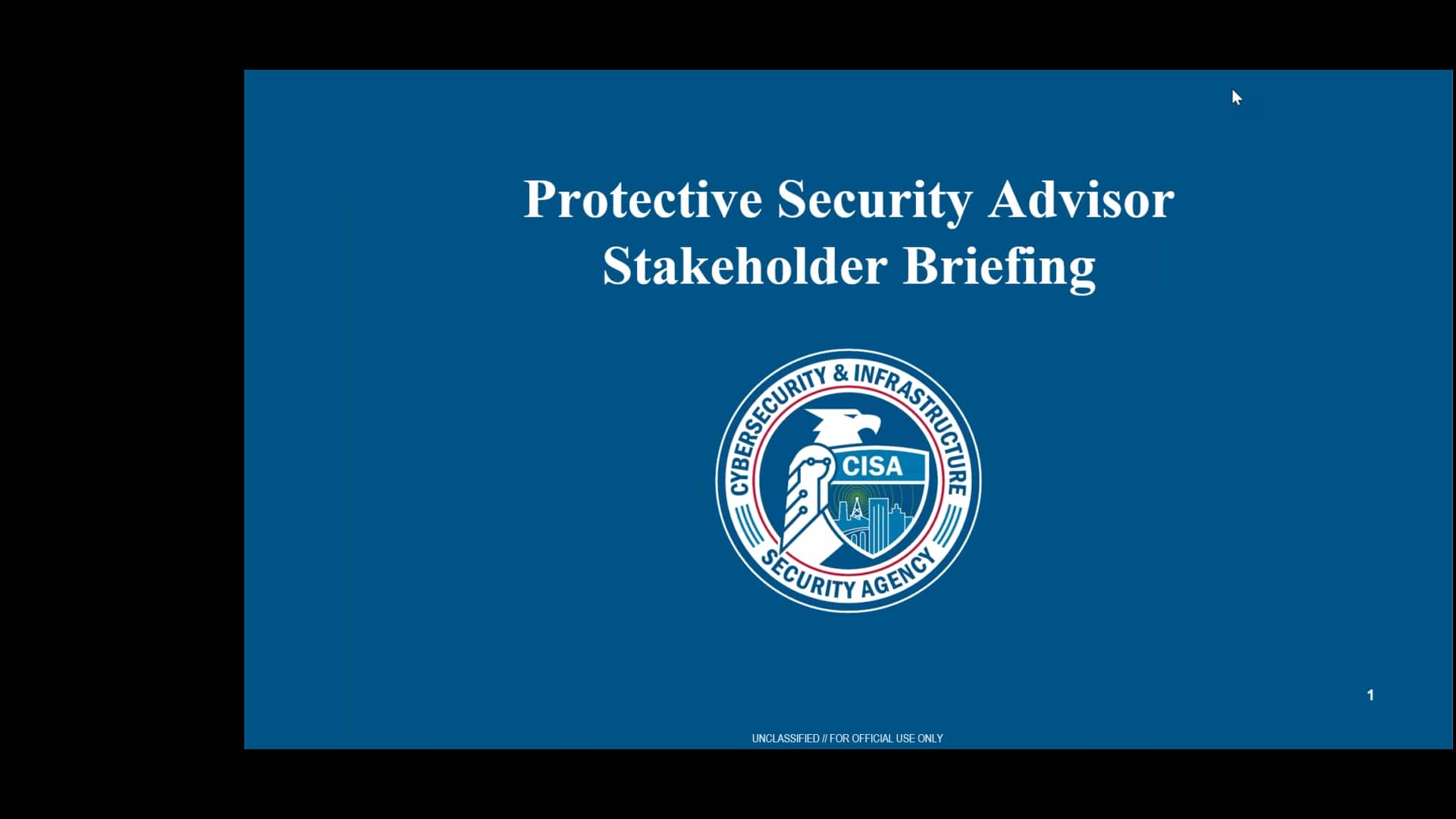 Protective Security Advisor
Stakeholder Briefing

CYBERSECURITY & INFRASTRUCTURE SECURITY AGENCY
CISA

1

UNCLASSIFIED // FOR OFFICIAL USE ONLY